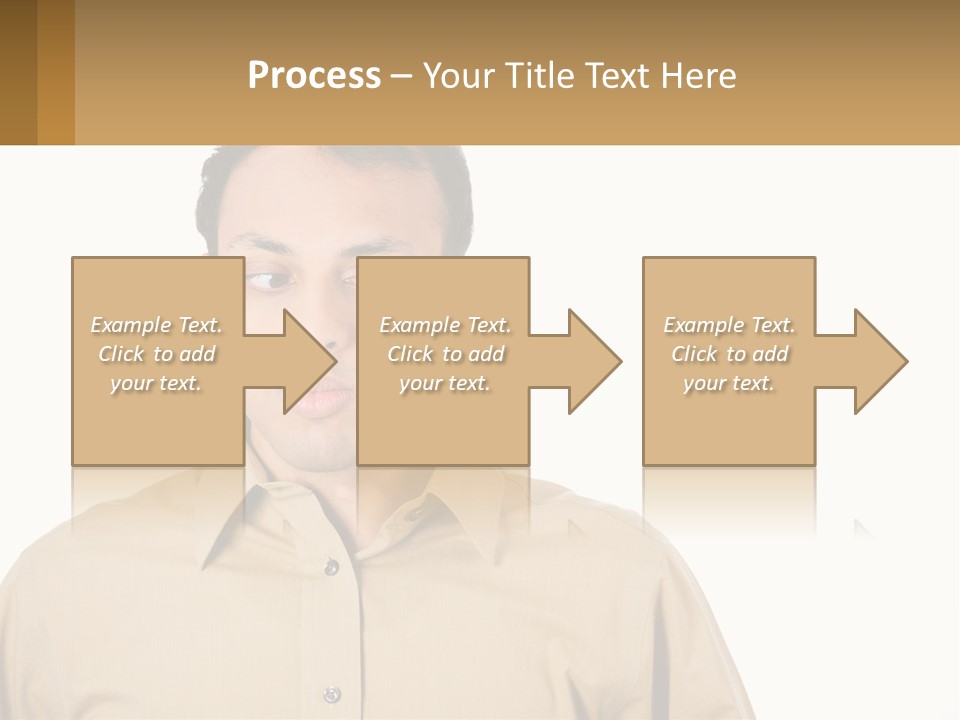 Process – Your Title Text Here

Example Text. Click to add your text.

Example Text. Click to add your text.

Example Text. Click to add your text.